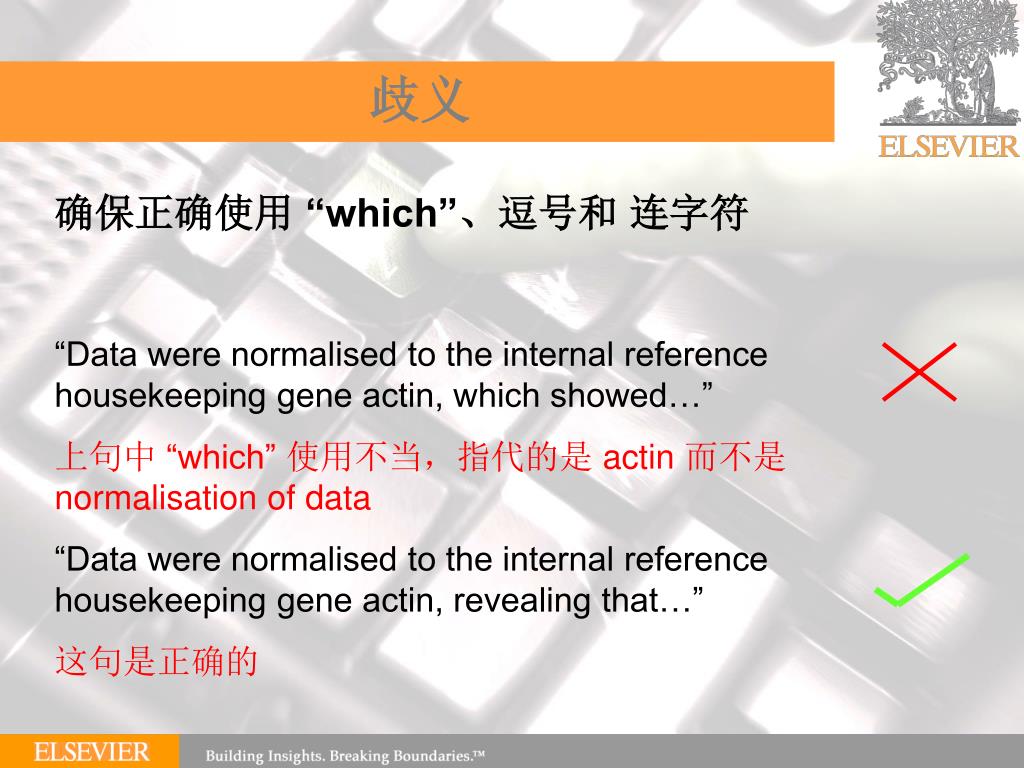 歧义

ELSEVIER

确保正确使用 “which”、逗号和 连字符

“Data were normalised to the internal reference housekeeping gene actin, which showed…”

上句中 “which” 使用不当，指代的是 actin 而不是 normalisation of data

“Data were normalised to the internal reference housekeeping gene actin, revealing that…”

这句是正确的

ELSEVIER Building Insights. Breaking Boundaries.™